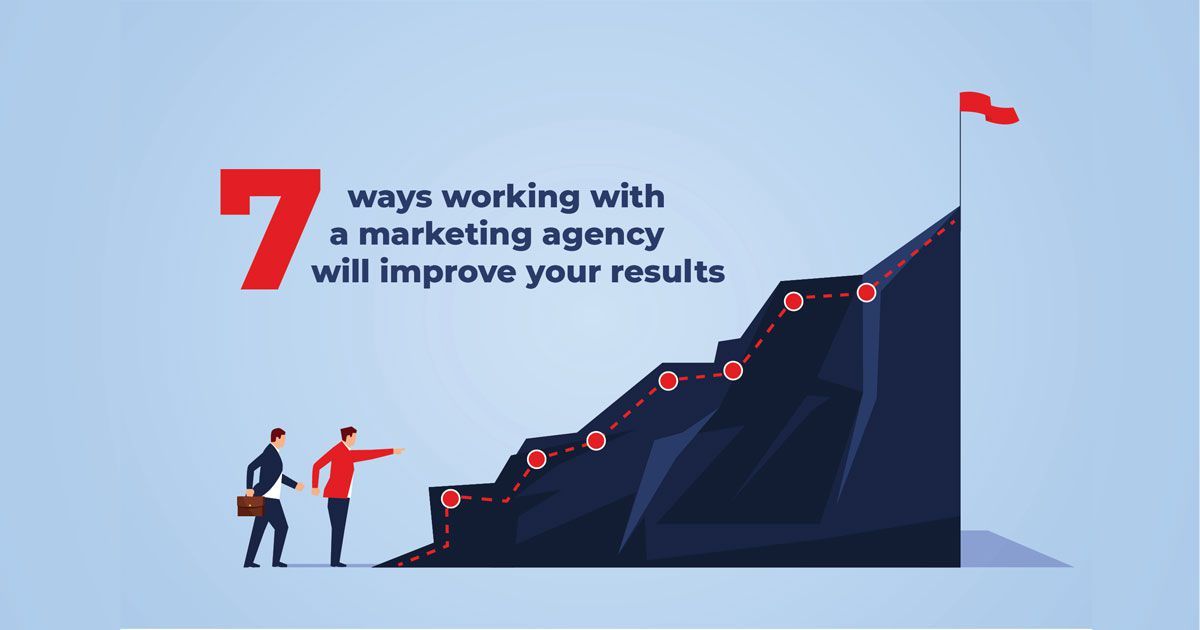 7 ways working with a marketing agency will improve your results